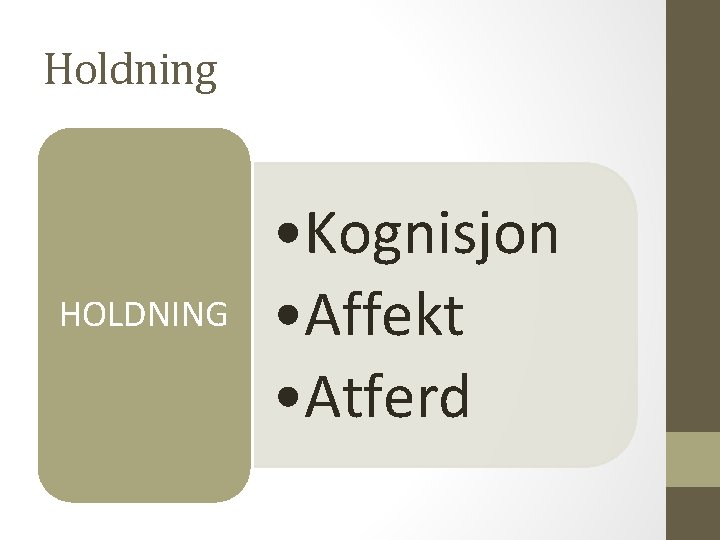 Holdning

HOLDNING

•Kognisjon
•Affekt
•Atferd